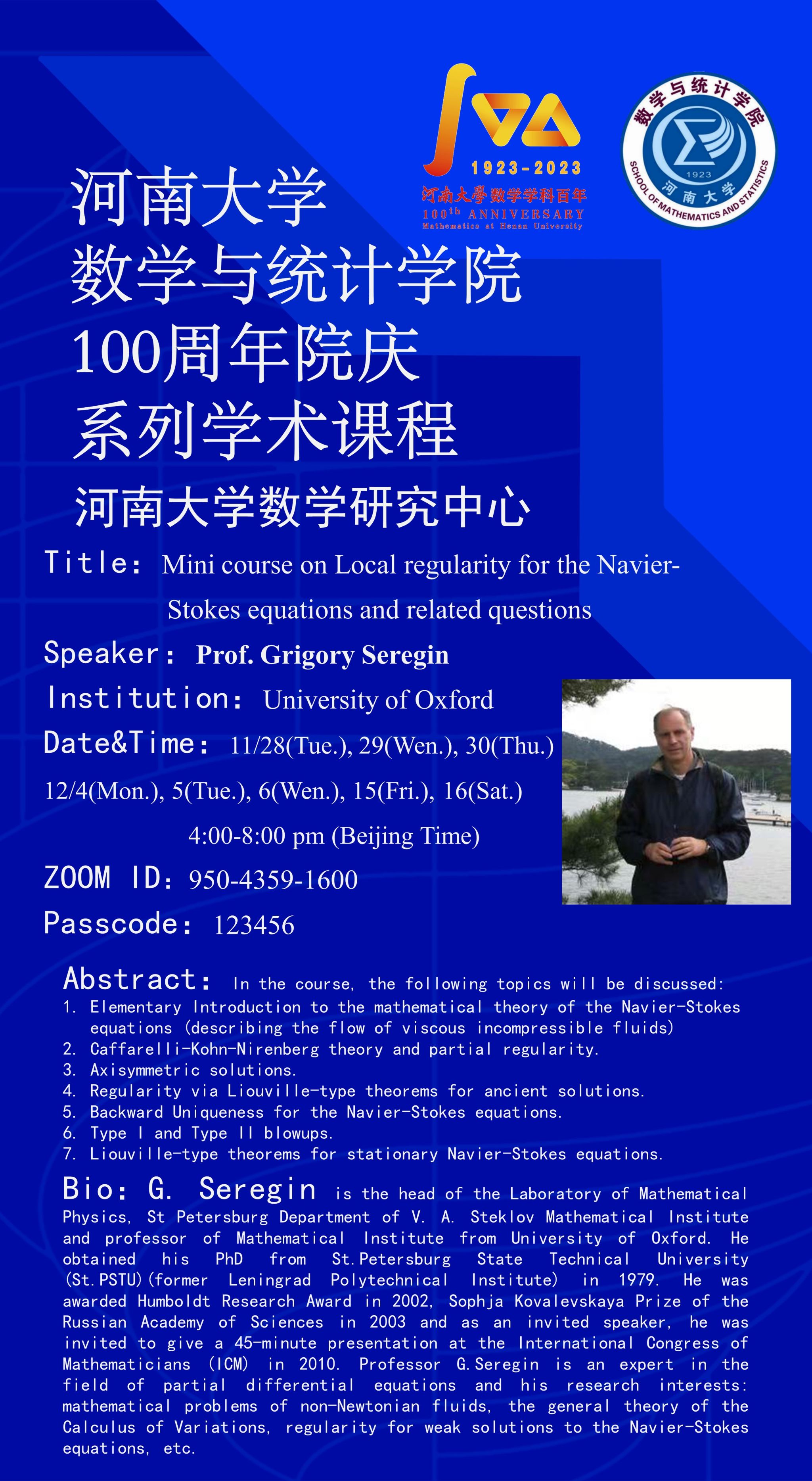 1923-2023
河南大學数学学科百年
100th ANNIVERSARY
Mathematics at Henan University

数学与统计学院
1923
河南大学
SCHOOL OF MATHEMATICS AND STATISTICS

河南大学
数学与统计学院
100周年院庆
系列学术课程
河南大学数学研究中心

Title: Mini course on Local regularity for the Navier-Stokes equations and related questions

Speaker: Prof. Grigory Seregin

Institution: University of Oxford

Date&Time: 11/28(Tue.), 29(Wen.), 30(Thu.)
12/4(Mon.), 5(Tue.), 6(Wen.), 15(Fri.), 16(Sat.)
4:00-8:00 pm (Beijing Time)

ZOOM ID: 950-4359-1600

Passcode: 123456

Abstract: In the course, the following topics will be discussed:
1. Elementary Introduction to the mathematical theory of the Navier-Stokes equations (describing the flow of viscous incompressible fluids)
2. Caffarelli-Kohn-Nirenberg theory and partial regularity.
3. Axisymmetric solutions.
4. Regularity via Liouville-type theorems for ancient solutions.
5. Backward Uniqueness for the Navier-Stokes equations.
6. Type I and Type II blowups.
7. Liouville-type theorems for stationary Navier-Stokes equations.

Bio: G. Seregin is the head of the Laboratory of Mathematical Physics, St Petersburg Department of V. A. Steklov Mathematical Institute and professor of Mathematical Institute from University of Oxford. He obtained his PhD from St.Petersburg State Technical University (St.PSTU)(former Leningrad Polytechnical Institute) in 1979. He was awarded Humboldt Research Award in 2002, Sophja Kovalevskaya Prize of the Russian Academy of Sciences in 2003 and as an invited speaker, he was invited to give a 45-minute presentation at the International Congress of Mathematicians (ICM) in 2010. Professor G.Seregin is an expert in the field of partial differential equations and his research interests: mathematical problems of non-Newtonian fluids, the general theory of the Calculus of Variations, regularity for weak solutions to the Navier-Stokes equations, etc.